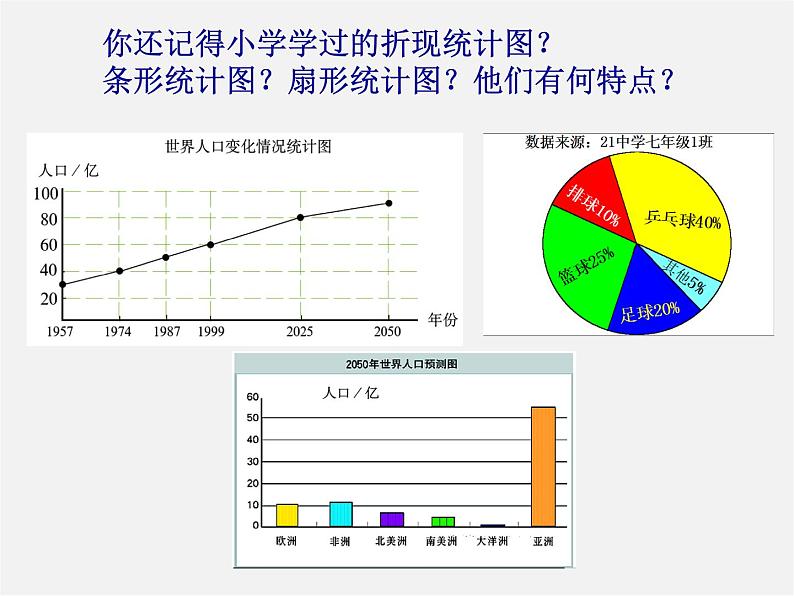 你还记得小学学过的折现统计图？
条形统计图？扇形统计图？他们有何特点？

世界人口变化情况统计图

人口／亿

100
80
60
40
20

1957 1974 1987 1999 2025 2050 年份

数据来源：21中学七年级1班

排球10%
乒乓球40%
篮球25%
其他5%
足球20%

2050年世界人口预测图

人口／亿

60
50
40
30
20
10
0

欧洲 非洲 北美洲 南美洲 大洋洲 亚洲